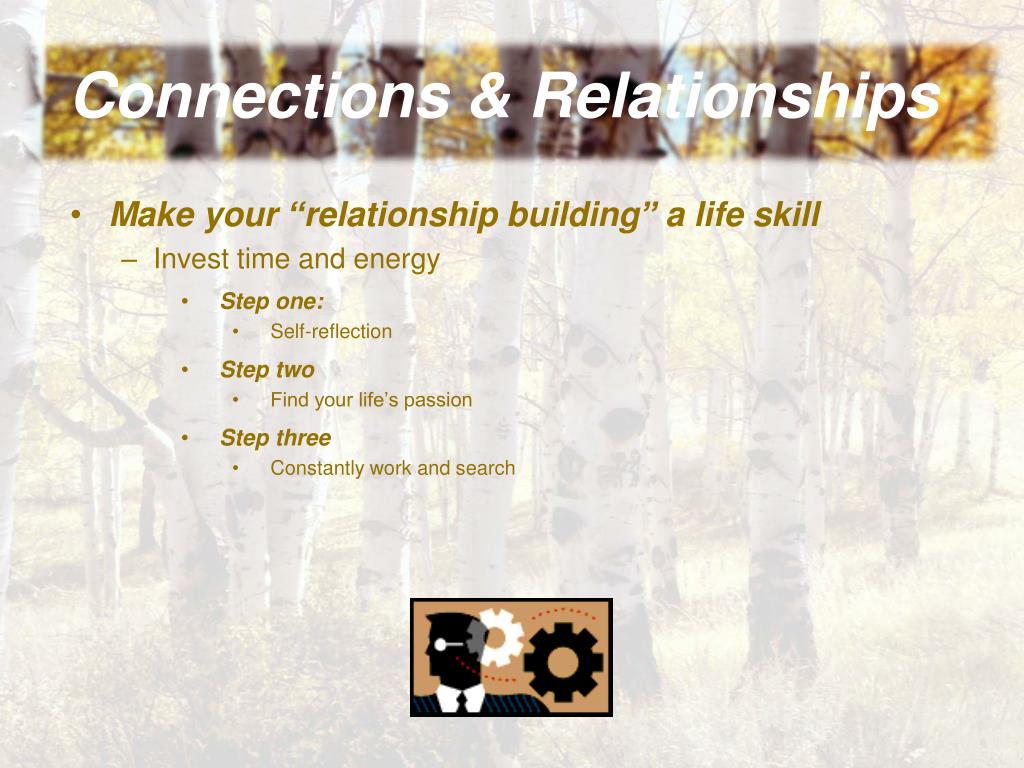 Connections & Relationships

• Make your “relationship building” a life skill
– Invest time and energy
• Step one:
• Self-reflection
• Step two
• Find your life’s passion
• Step three
• Constantly work and search